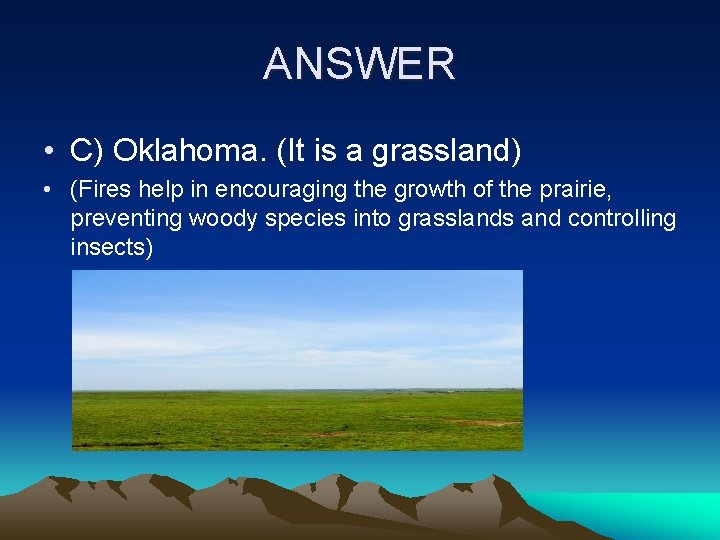 ANSWER

• C) Oklahoma. (It is a grassland)

• (Fires help in encouraging the growth of the prairie, preventing woody species into grasslands and controlling insects)